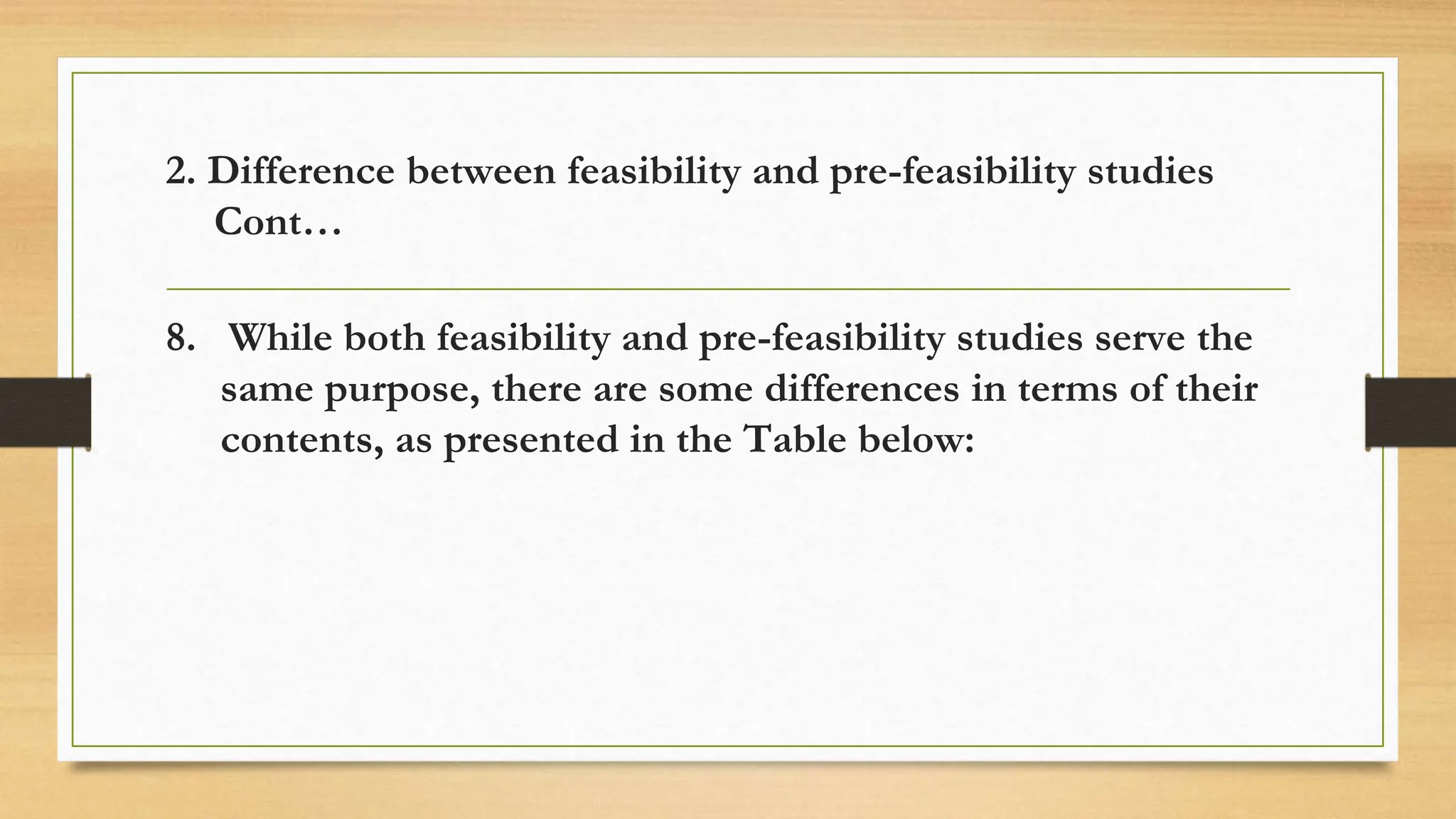 2. Difference between feasibility and pre-feasibility studies Cont…

8. While both feasibility and pre-feasibility studies serve the same purpose, there are some differences in terms of their contents, as presented in the Table below: